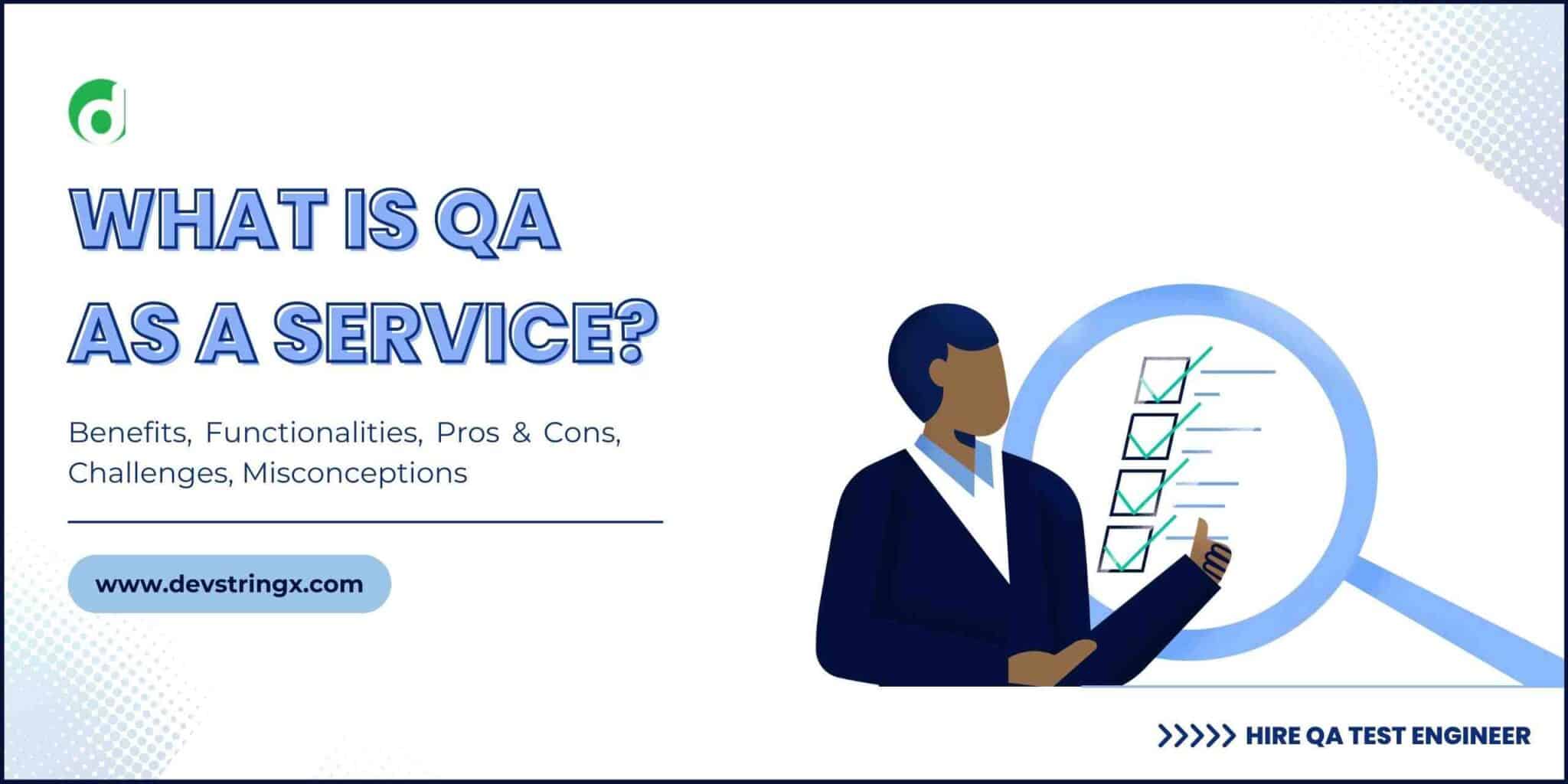 d

WHAT IS QA AS A SERVICE?

Benefits, Functionalities, Pros & Cons, Challenges, Misconceptions

www.devstringx.com

>>>>> HIRE QA TEST ENGINEER